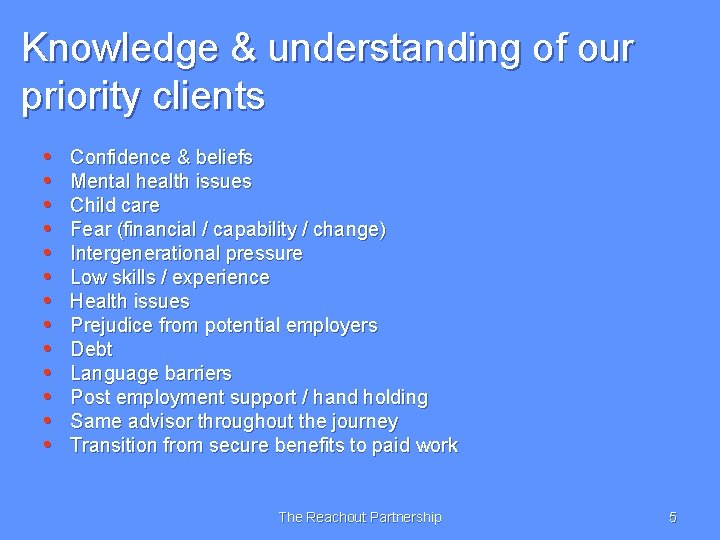 Knowledge & understanding of our priority clients

• Confidence & beliefs
• Mental health issues
• Child care
• Fear (financial / capability / change)
• Intergenerational pressure
• Low skills / experience
• Health issues
• Prejudice from potential employers
• Debt
• Language barriers
• Post employment support / hand holding
• Same advisor throughout the journey
• Transition from secure benefits to paid work

The Reachout Partnership

5